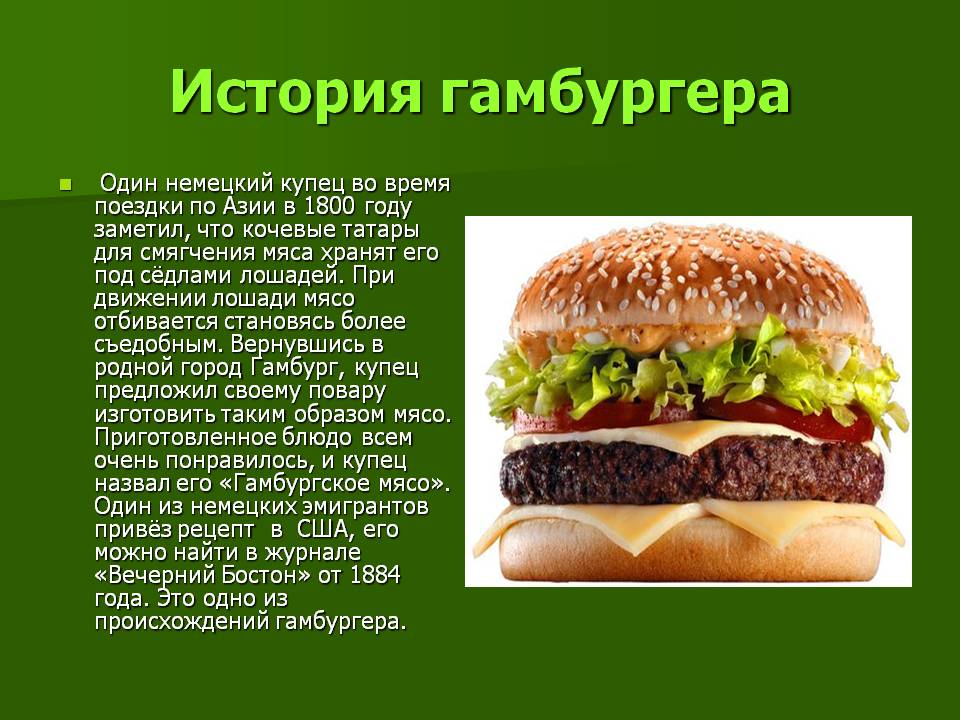 История гамбургера

Один немецкий купец во время поездки по Азии в 1800 году заметил, что кочевые татары для смягчения мяса хранят его под сёдлами лошадей. При движении лошади мясо отбивается становясь более съедобным. Вернувшись в родной город Гамбург, купец предложил своему повару изготовить таким образом мясо. Приготовленное блюдо всем очень понравилось, и купец назвал его «Гамбургское мясо». Один из немецких эмигрантов привёз рецепт в США, его можно найти в журнале «Вечерний Бостон» от 1884 года. Это одно из происхождений гамбургера.